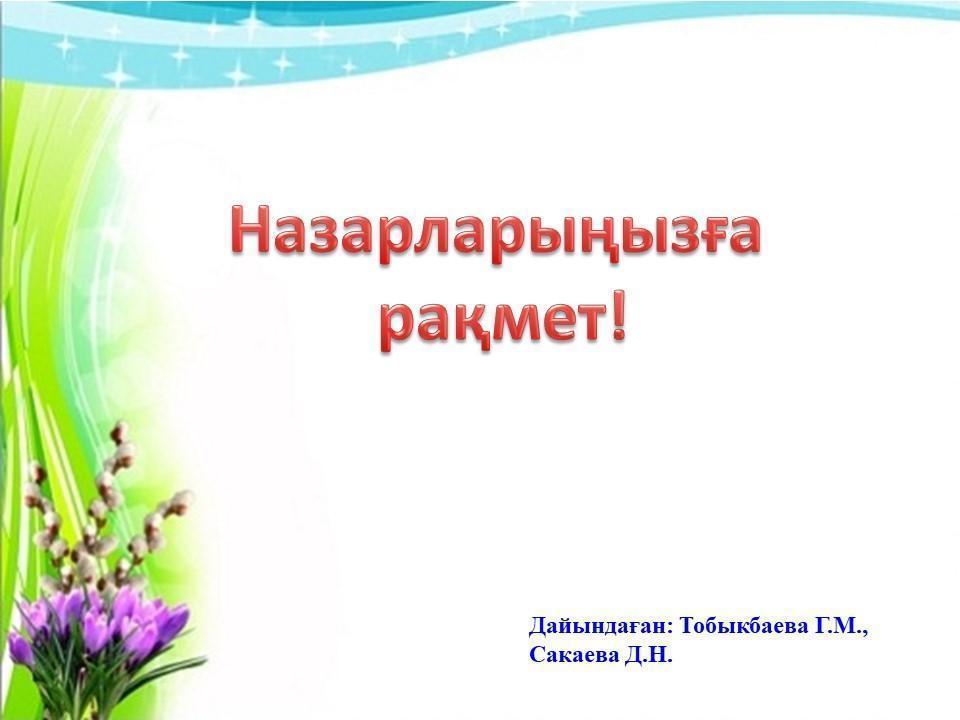 Назарларыңызға рақмет!

Дайындаған: Тобыкбаева Г.М., Сакаева Д.Н.